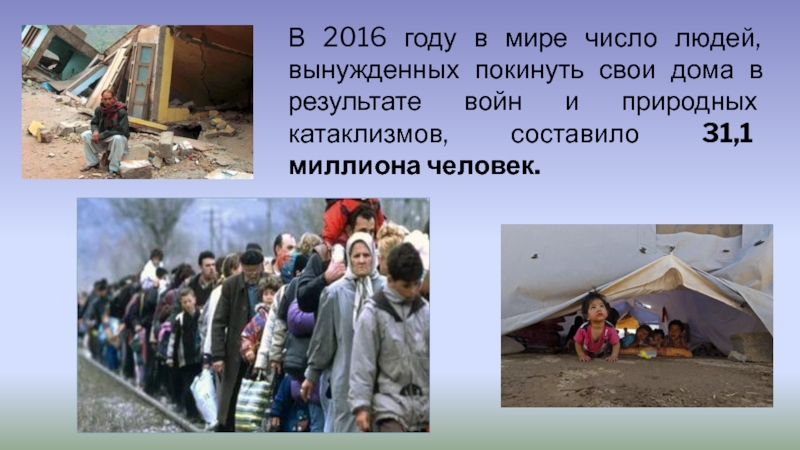 В 2016 году в мире число людей, вынужденных покинуть свои дома в результате войн и природных катаклизмов, составило 31,1 миллиона человек.